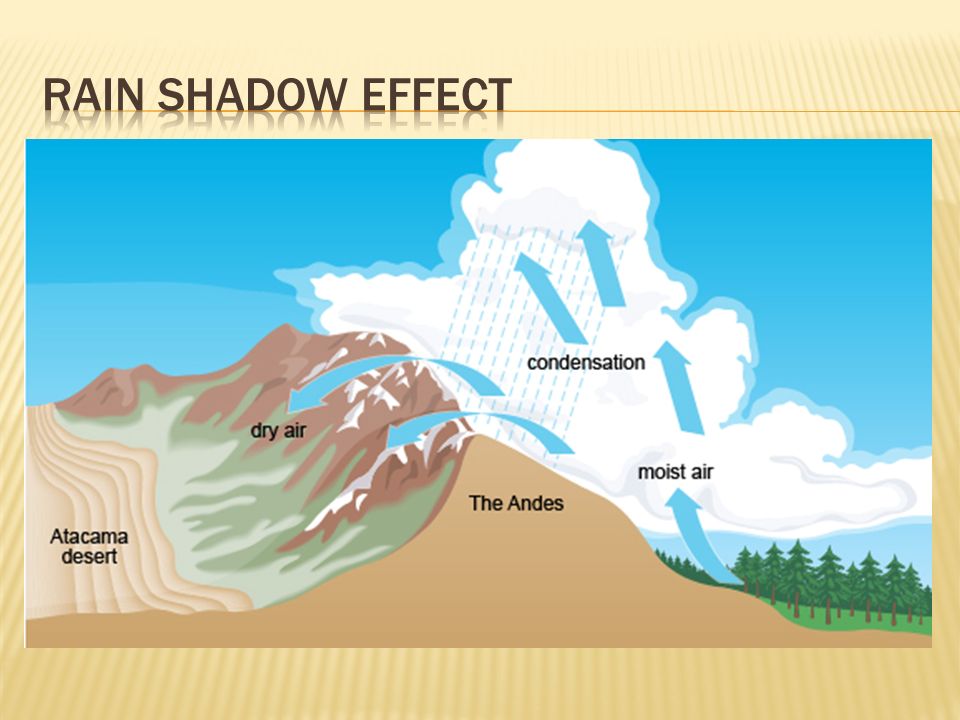 RAIN SHADOW EFFECT

condensation

dry air

moist air

The Andes

Atacama desert